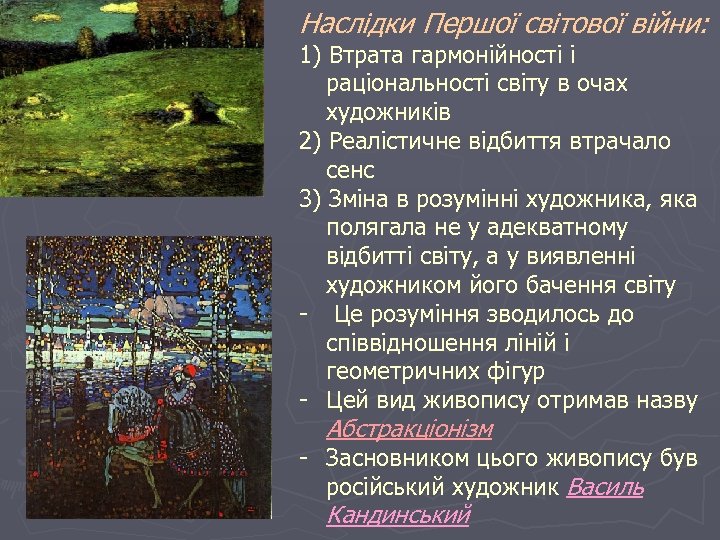 Наслідки Першої світової війни:

1) Втрата гармонійності і раціональності світу в очах художників

2) Реалістичне відбиття втрачало сенс

3) Зміна в розумінні художника, яка полягала не у адекватному відбитті світу, а у виявленні художником його бачення світу

- Це розуміння зводилось до співвідношення ліній і геометричних фігур

- Цей вид живопису отримав назву Абстракціонізм

- Засновником цього живопису був російський художник Василь Кандинський